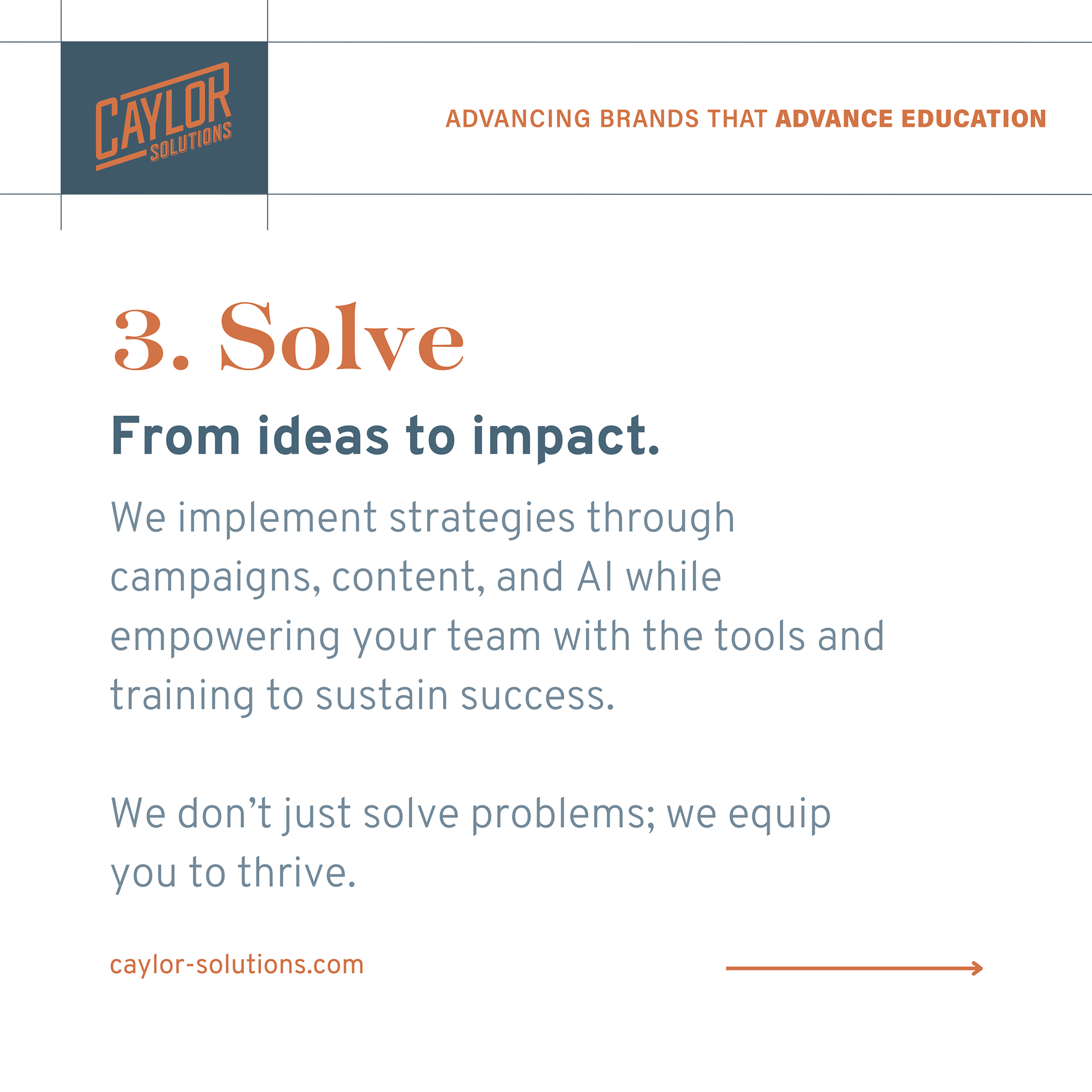 CAYLOR SOLUTIONS

ADVANCING BRANDS THAT ADVANCE EDUCATION

3. Solve

From ideas to impact.

We implement strategies through campaigns, content, and AI while empowering your team with the tools and training to sustain success.

We don’t just solve problems; we equip you to thrive.

caylor-solutions.com